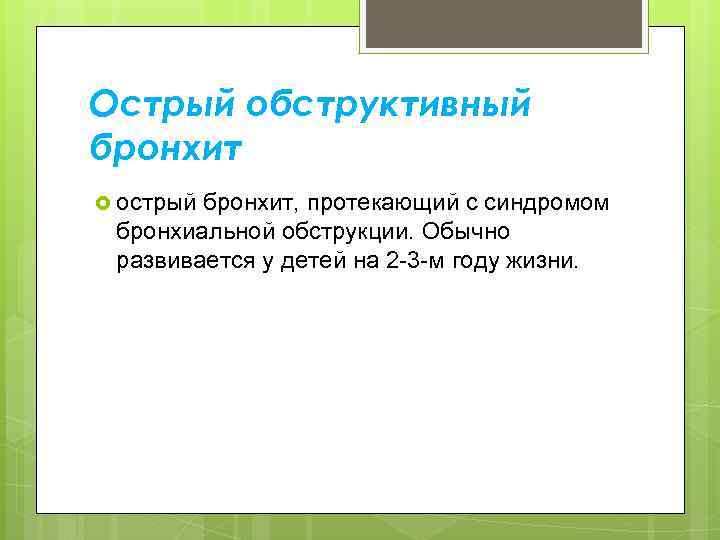 Острый обструктивный бронхит

острый бронхит, протекающий с синдромом бронхиальной обструкции. Обычно развивается у детей на 2-3-м году жизни.